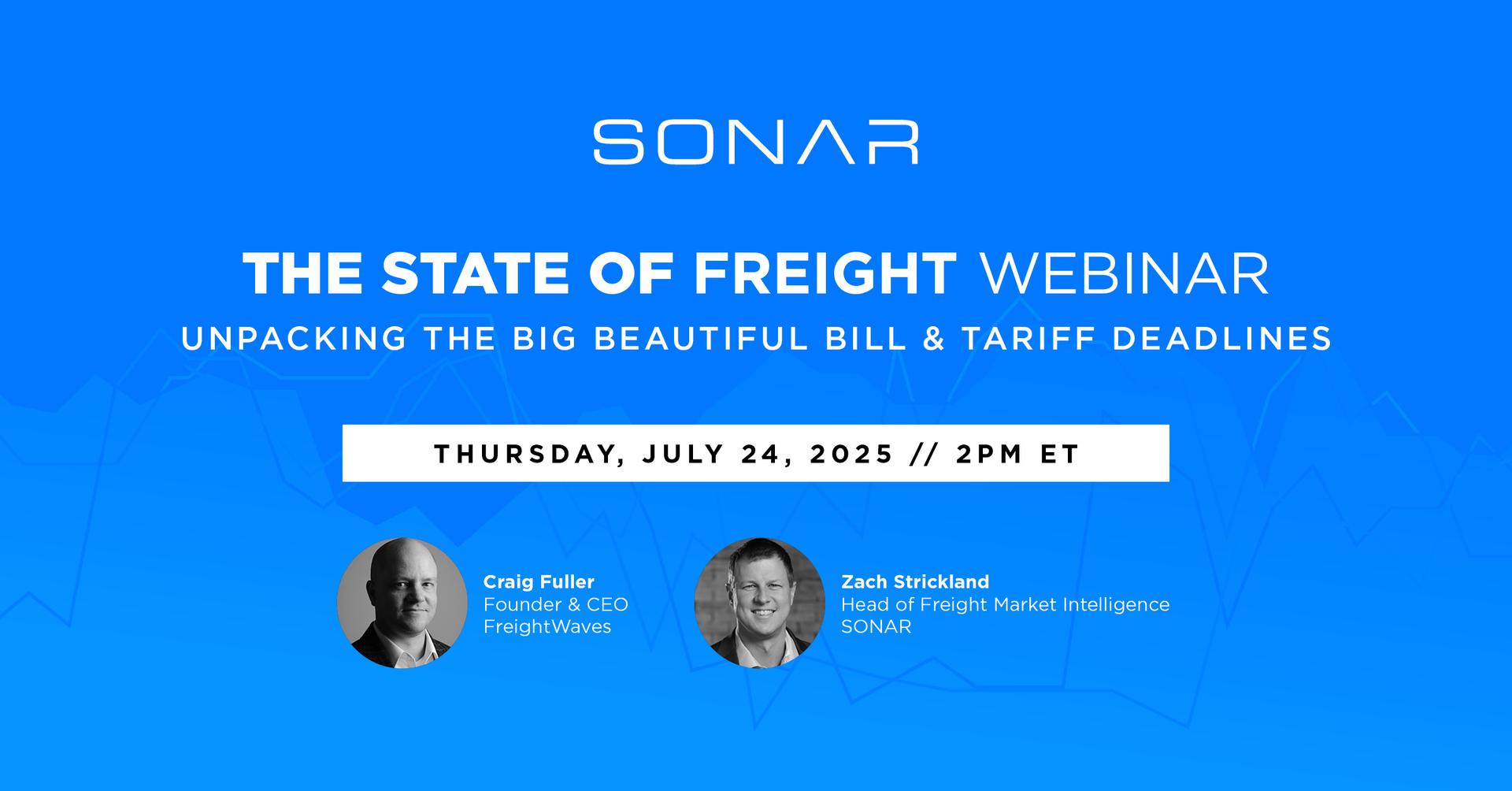 SONAR

THE STATE OF FREIGHT WEBINAR

UNPACKING THE BIG BEAUTIFUL BILL & TARIFF DEADLINES

THURSDAY, JULY 24, 2025 // 2PM ET

Craig Fuller
Founder & CEO
FreightWaves

Zach Strickland
Head of Freight Market Intelligence
SONAR